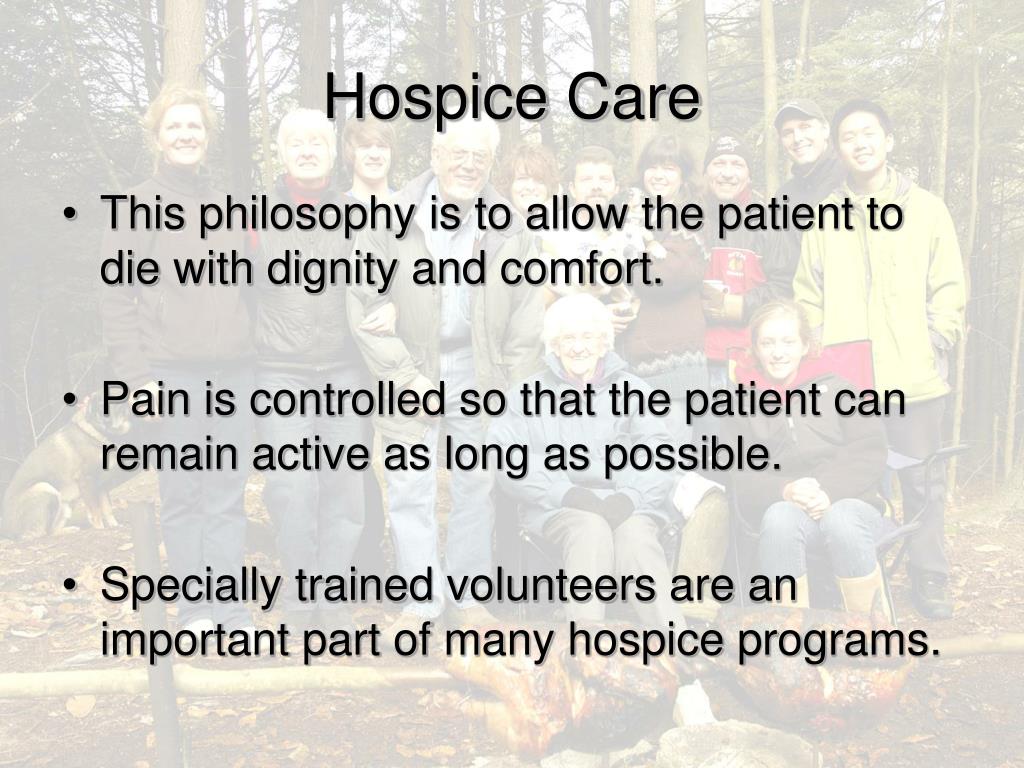 Hospice Care

• This philosophy is to allow the patient to die with dignity and comfort.

• Pain is controlled so that the patient can remain active as long as possible.

• Specially trained volunteers are an important part of many hospice programs.